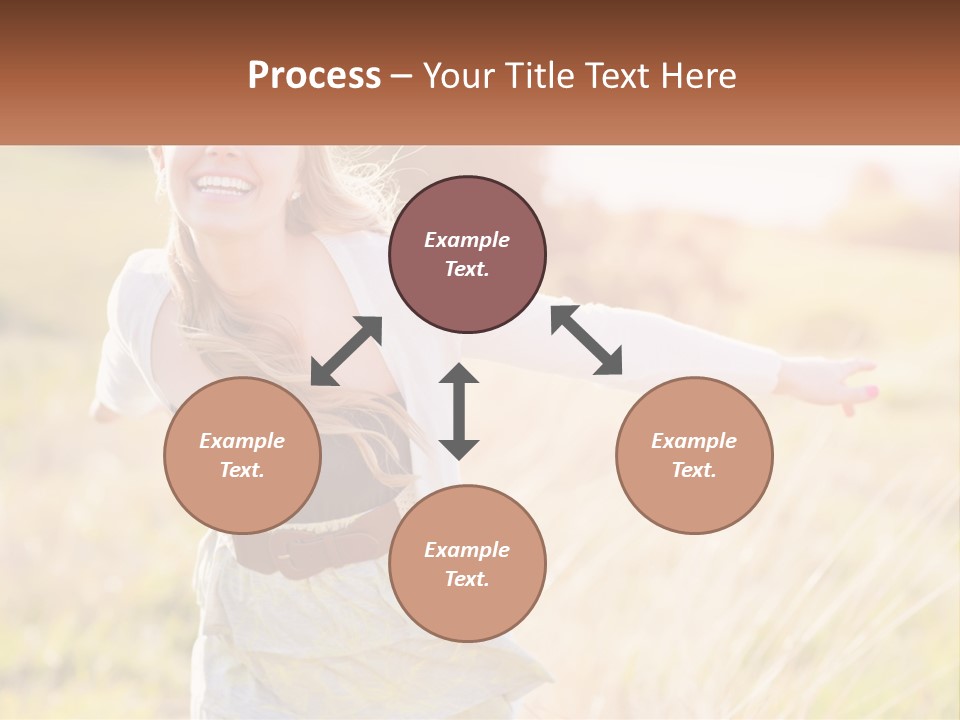 Process – Your Title Text Here

Example Text.

Example Text.

Example Text.

Example Text.